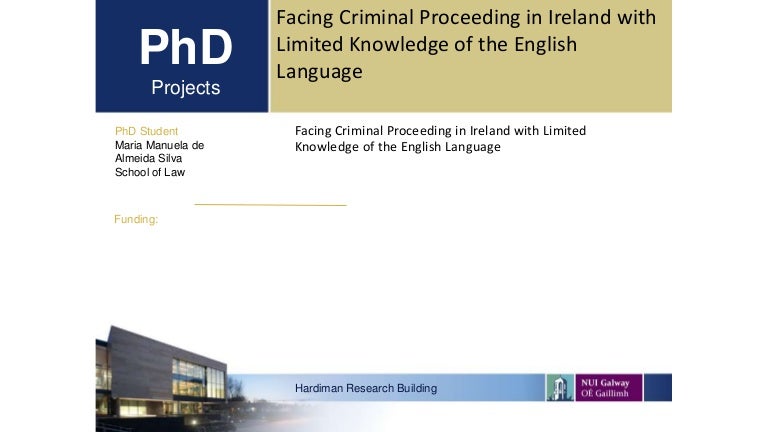 PhD
Projects

Facing Criminal Proceeding in Ireland with Limited Knowledge of the English Language

PhD Student
Maria Manuela de Almeida Silva
School of Law

Facing Criminal Proceeding in Ireland with Limited Knowledge of the English Language

Funding:

Hardiman Research Building

NUI Galway
OÉ Gaillimh